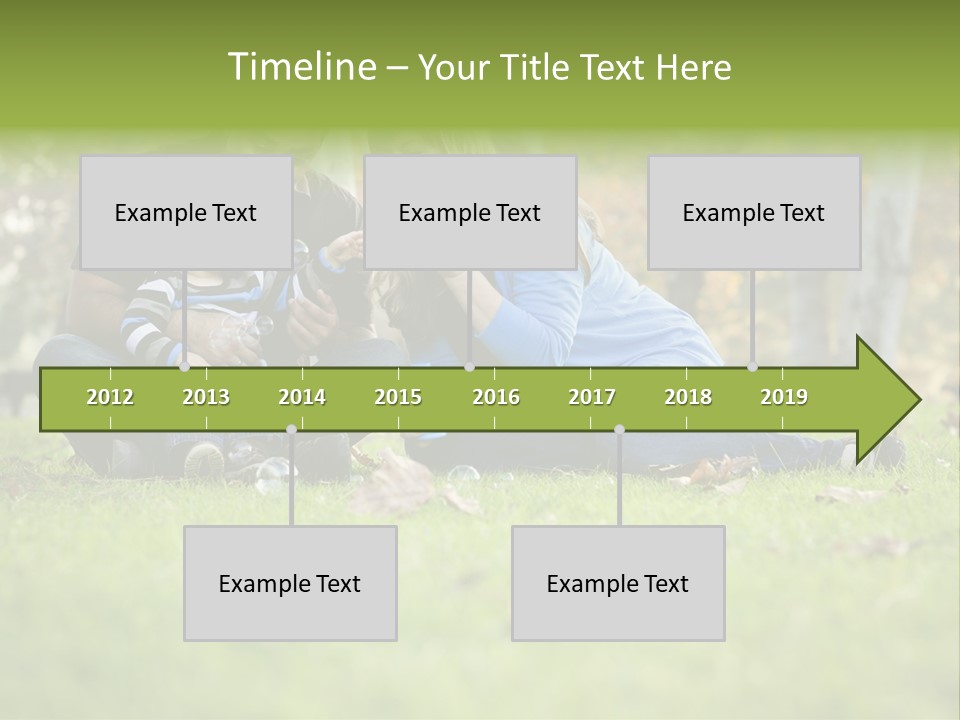 Timeline – Your Title Text Here

Example Text

Example Text

Example Text

2012 2013 2014 2015 2016 2017 2018 2019

Example Text

Example Text